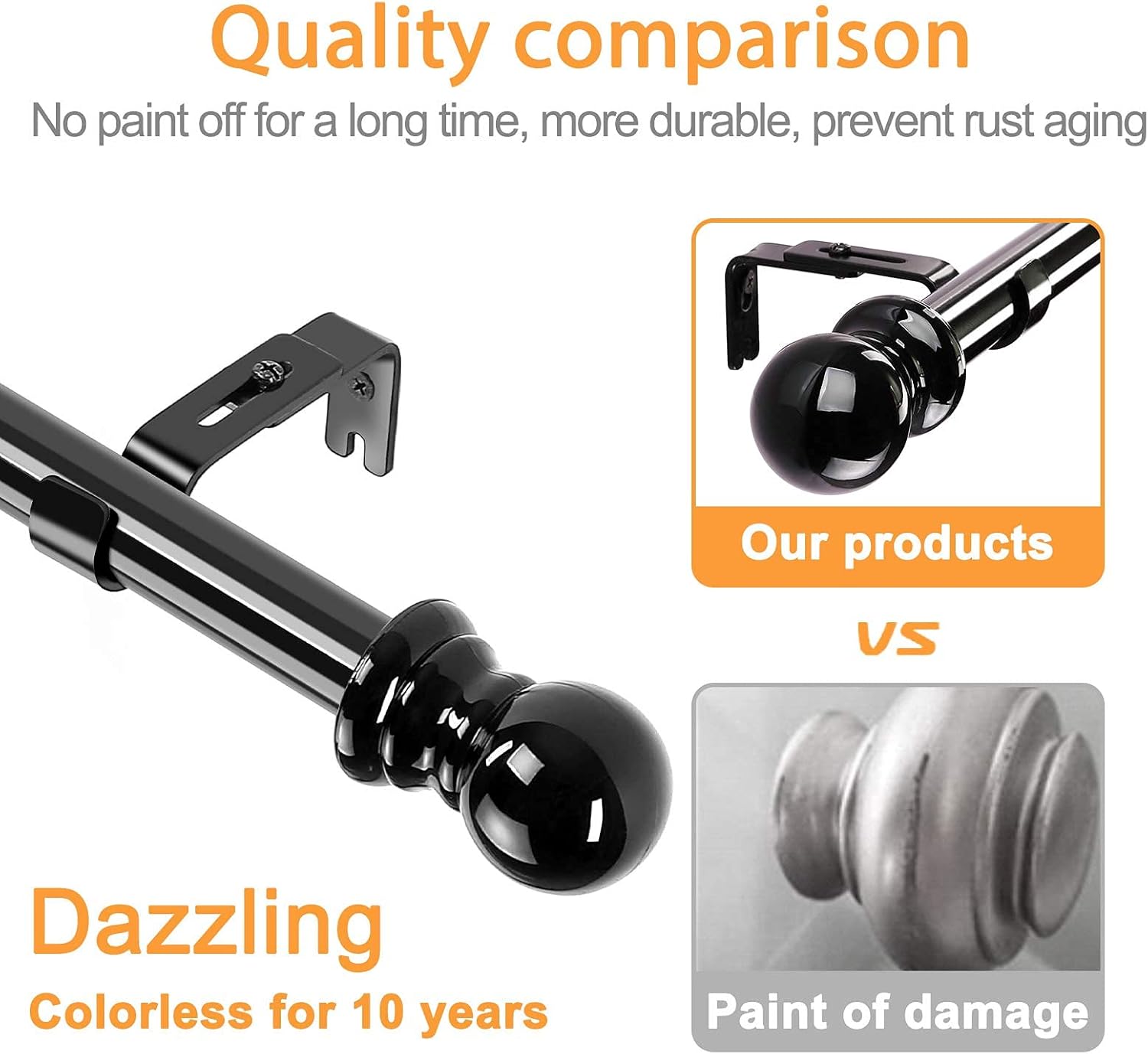 Quality comparison

No paint off for a long time, more durable, prevent rust aging

Our products

VS

Paint of damage

Dazzling

Colorless for 10 years